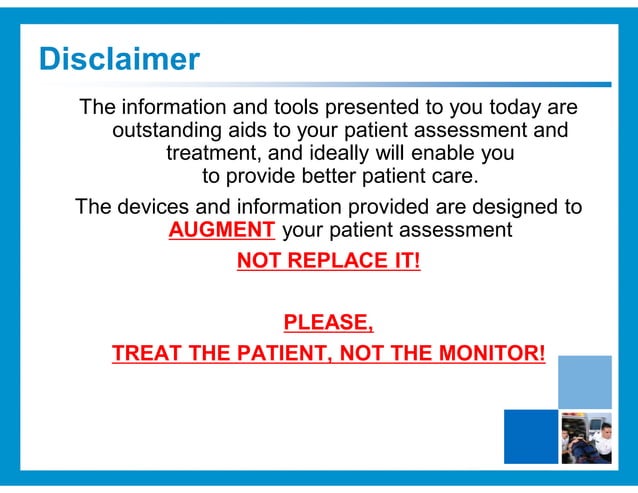 Disclaimer

The information and tools presented to you today are outstanding aids to your patient assessment and treatment, and ideally will enable you to provide better patient care.

The devices and information provided are designed to AUGMENT your patient assessment

NOT REPLACE IT!

PLEASE,

TREAT THE PATIENT, NOT THE MONITOR!